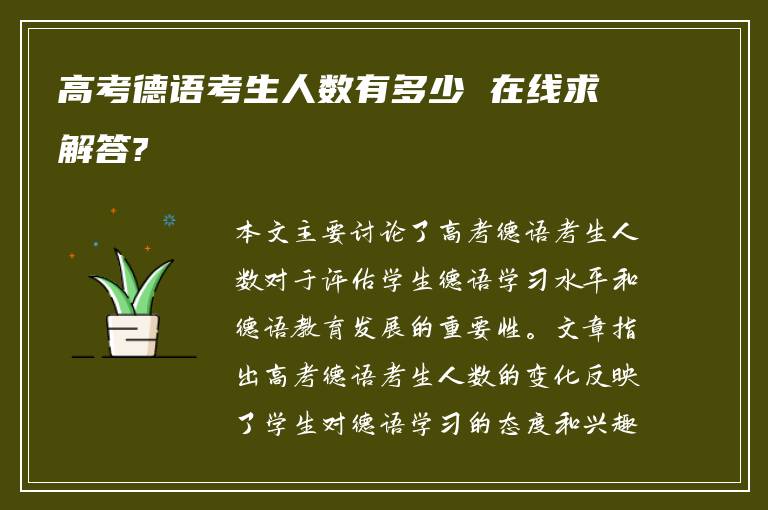 高考德语考生人数有多少 在线求解答?

本文主要讨论了高考德语考生人数对于评估学生德语学习水平和德语教育发展的重要性。文章指出高考德语考生人数的变化反映了学生对德语学习的态度和兴趣